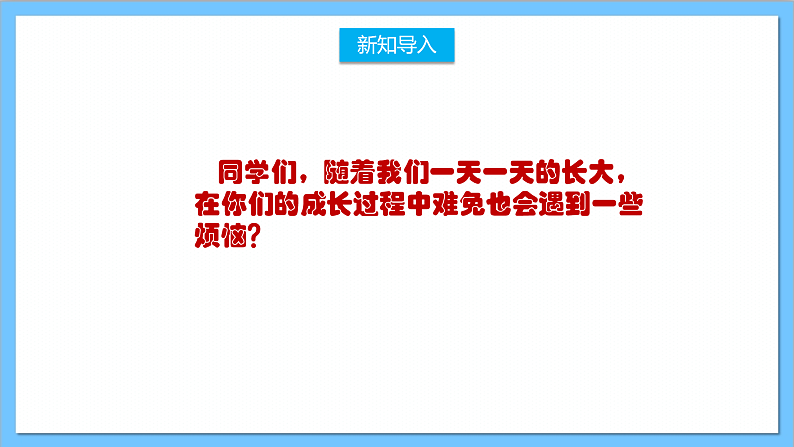 新知导入

同学们，随着我们一天一天的长大，在你们的成长过程中难免也会遇到一些烦恼？